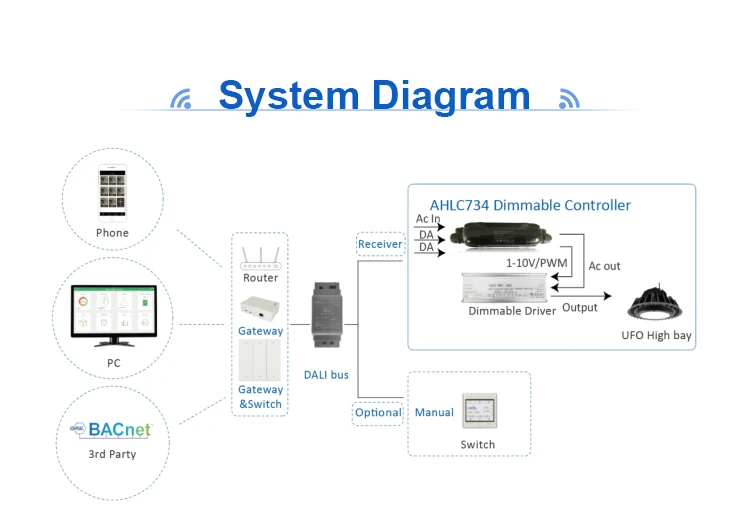 System Diagram

Phone

PC

BACnet
3rd Party

Router

Gateway

Gateway &Switch

DALI bus

Receiver

AHLC734 Dimmable Controller

Ac In
DA
DA

1-10V/PWM

Ac out

Dimmable Driver

Output

UFO High bay

Optional

Manual

Switch